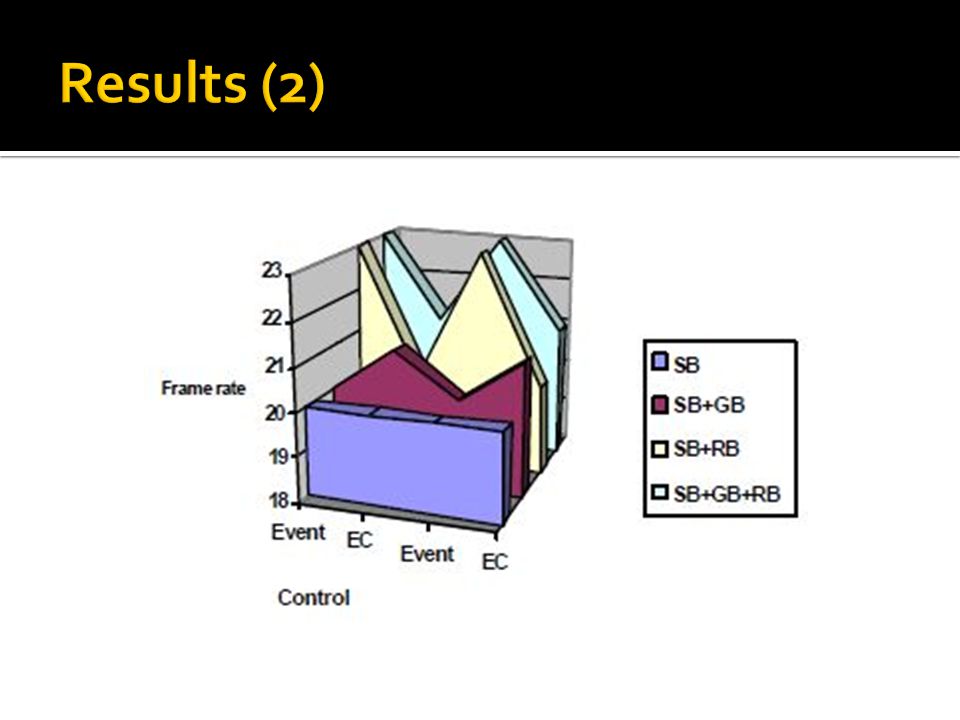 Results (2)

23
22
21
20
19
18

Frame rate

Event
EC
Event
EC

Control

SB
SB+GB
SB+RB
SB+GB+RB